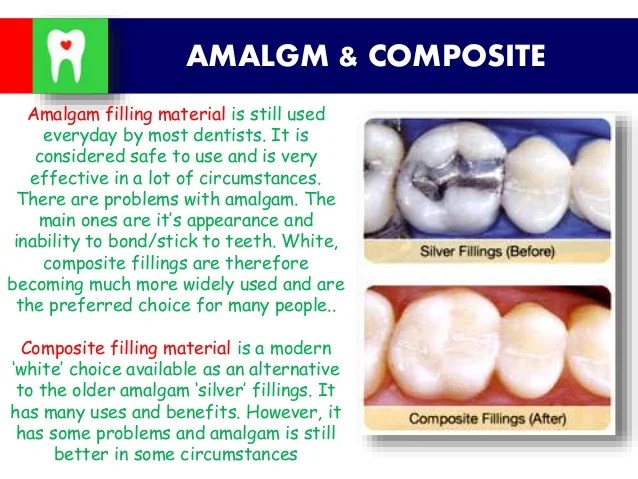 AMALGM & COMPOSITE

Amalgam filling material is still used everyday by most dentists. It is considered safe to use and is very effective in a lot of circumstances. There are problems with amalgam. The main ones are it's appearance and inability to bond/stick to teeth. White, composite fillings are therefore becoming much more widely used and are the preferred choice for many people..

Composite filling material is a modern 'white' choice available as an alternative to the older amalgam 'silver' fillings. It has many uses and benefits. However, it has some problems and amalgam is still better in some circumstances

Silver Fillings (Before)

Composite Fillings (After)